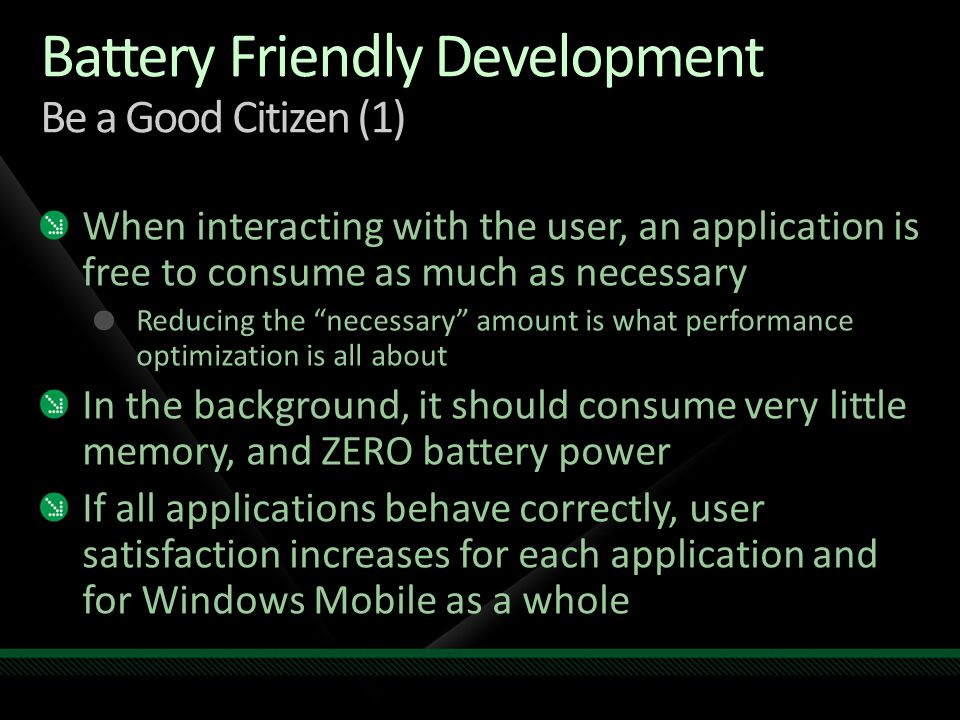 Battery Friendly Development
Be a Good Citizen (1)

When interacting with the user, an application is free to consume as much as necessary

Reducing the “necessary” amount is what performance optimization is all about

In the background, it should consume very little memory, and ZERO battery power

If all applications behave correctly, user satisfaction increases for each application and for Windows Mobile as a whole